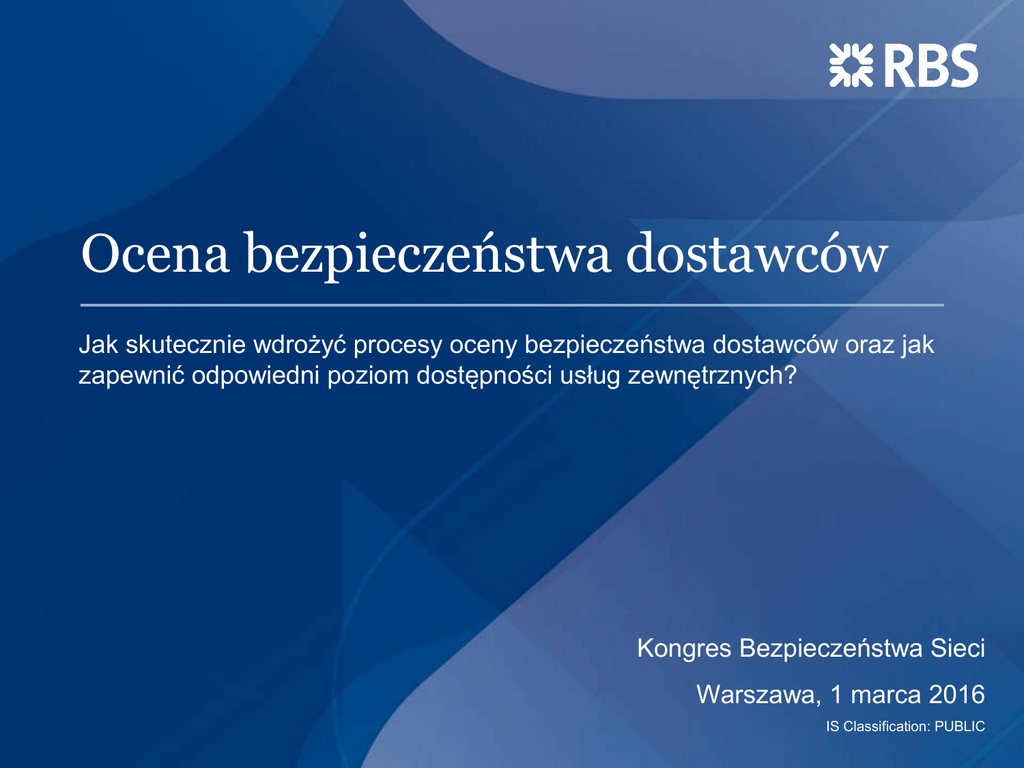 RBS

Ocena bezpieczeństwa dostawców

Jak skutecznie wdrożyć procesy oceny bezpieczeństwa dostawców oraz jak zapewnić odpowiedni poziom dostępności usług zewnętrznych?

Kongres Bezpieczeństwa Sieci

Warszawa, 1 marca 2016

IS Classification: PUBLIC